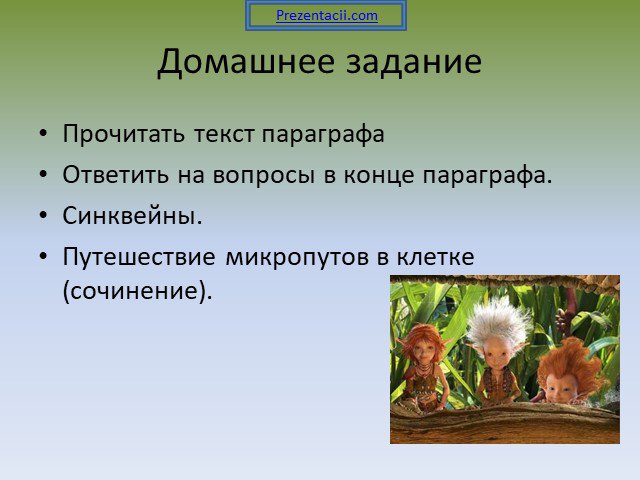 Prezentacii.com

Домашнее задание

• Прочитать текст параграфа
• Ответить на вопросы в конце параграфа.
• Синквейны.
• Путешествие микропутов в клетке (сочинение).